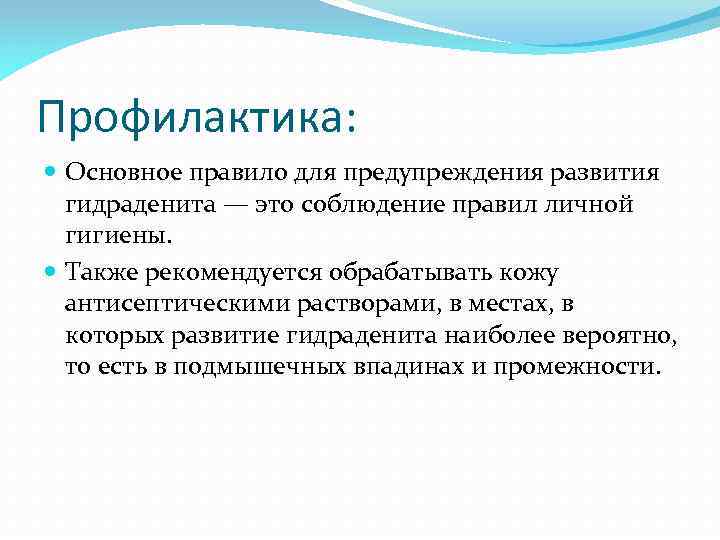 Профилактика:

Основное правило для предупреждения развития гидраденита — это соблюдение правил личной гигиены.

Также рекомендуется обрабатывать кожу антисептическими растворами, в местах, в которых развитие гидраденита наиболее вероятно, то есть в подмышечных впадинах и промежности.